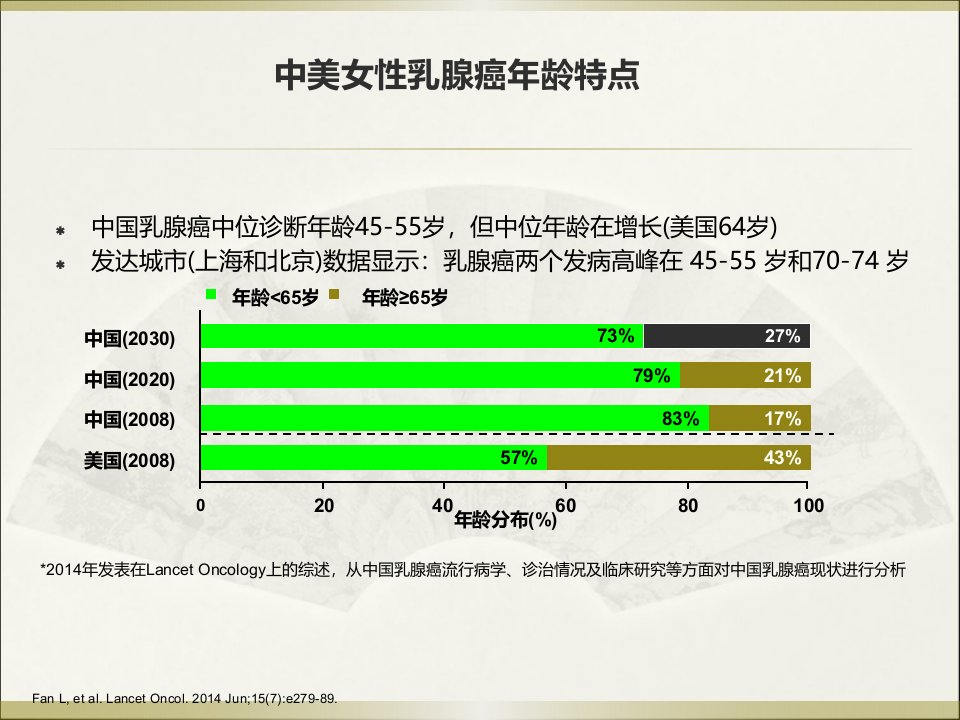 中美女性乳腺癌年龄特点

• 中国乳腺癌中位诊断年龄45-55岁，但中位年龄在增长(美国64岁)
• 发达城市(上海和北京)数据显示：乳腺癌两个发病高峰在45-55岁和70-74岁

年龄<65岁 年龄≥65岁

中国(2030)
73%
27%
中国(2020)
79%
21%
中国(2008)
83%
17%
美国(2008)
57%
43%

0
20
40
60
80
100
年龄分布(%)

*2014年发表在Lancet Oncology上的综述，从中国乳腺癌流行病学、诊治情况及临床研究等方面对中国乳腺癌现状进行分析

Fan L, et al. Lancet Oncol. 2014 Jun;15(7):e279-89.